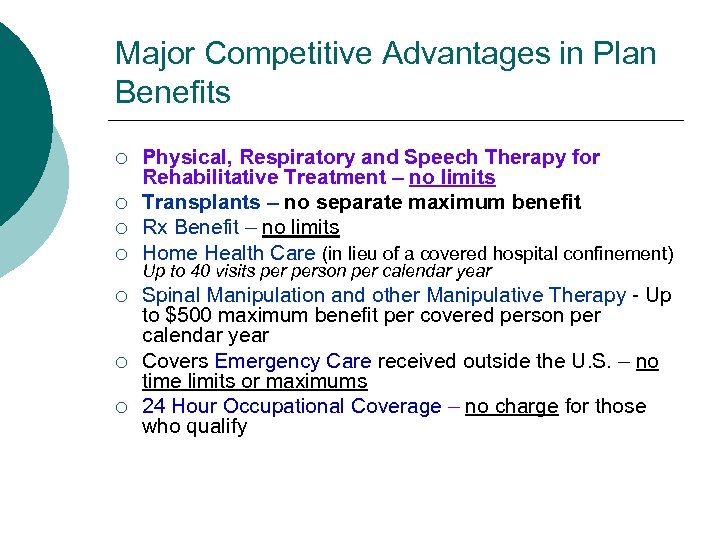 Major Competitive Advantages in Plan Benefits

○ Physical, Respiratory and Speech Therapy for Rehabilitative Treatment – no limits
○ Transplants – no separate maximum benefit
○ Rx Benefit – no limits
○ Home Health Care (in lieu of a covered hospital confinement) Up to 40 visits per person per calendar year
○ Spinal Manipulation and other Manipulative Therapy - Up to $500 maximum benefit per covered person per calendar year
○ Covers Emergency Care received outside the U.S. – no time limits or maximums
○ 24 Hour Occupational Coverage – no charge for those who qualify